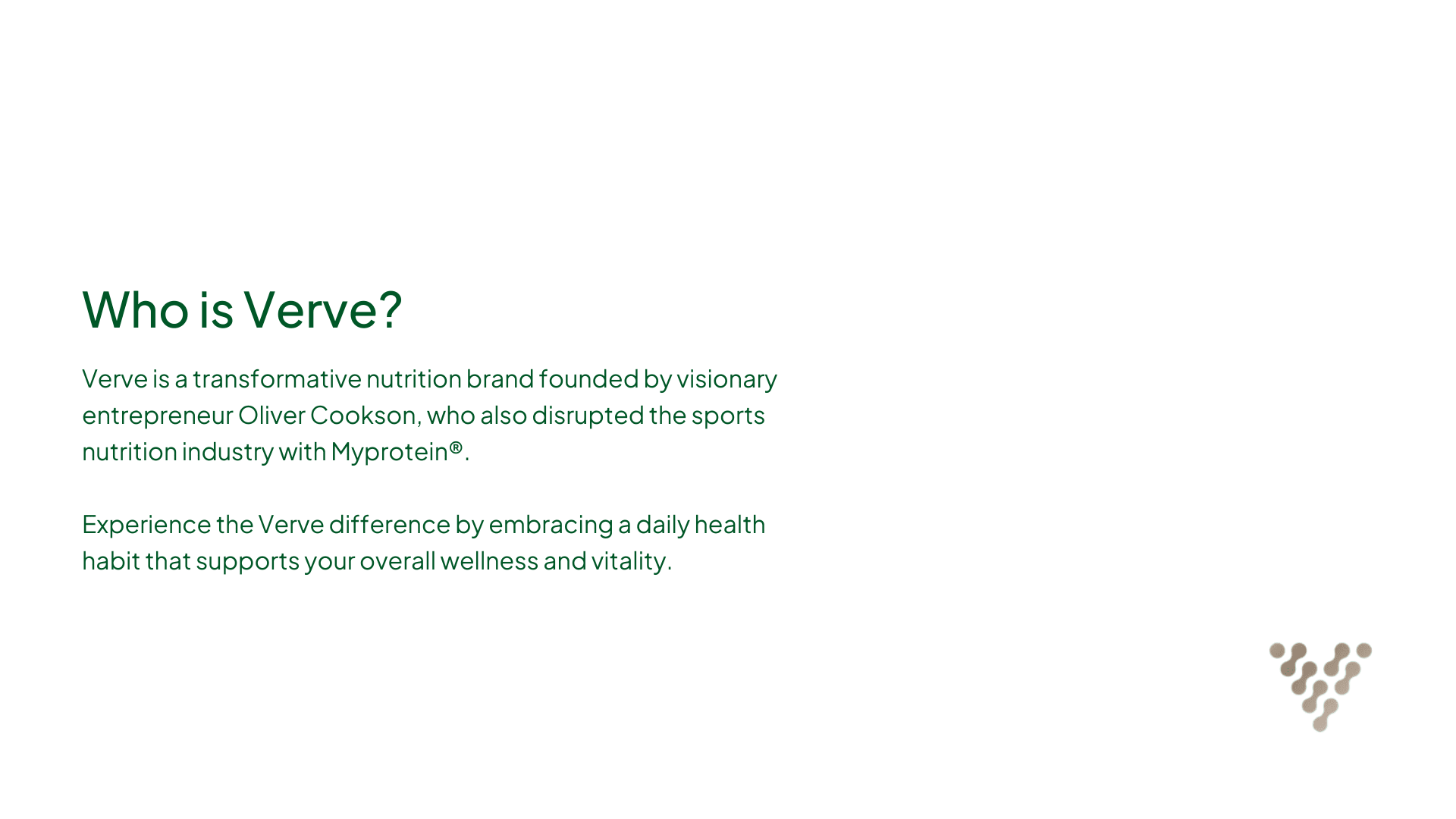 Who is Verve?

Verve is a transformative nutrition brand founded by visionary entrepreneur Oliver Cookson, who also disrupted the sports nutrition industry with Myprotein®.

Experience the Verve difference by embracing a daily health habit that supports your overall wellness and vitality.